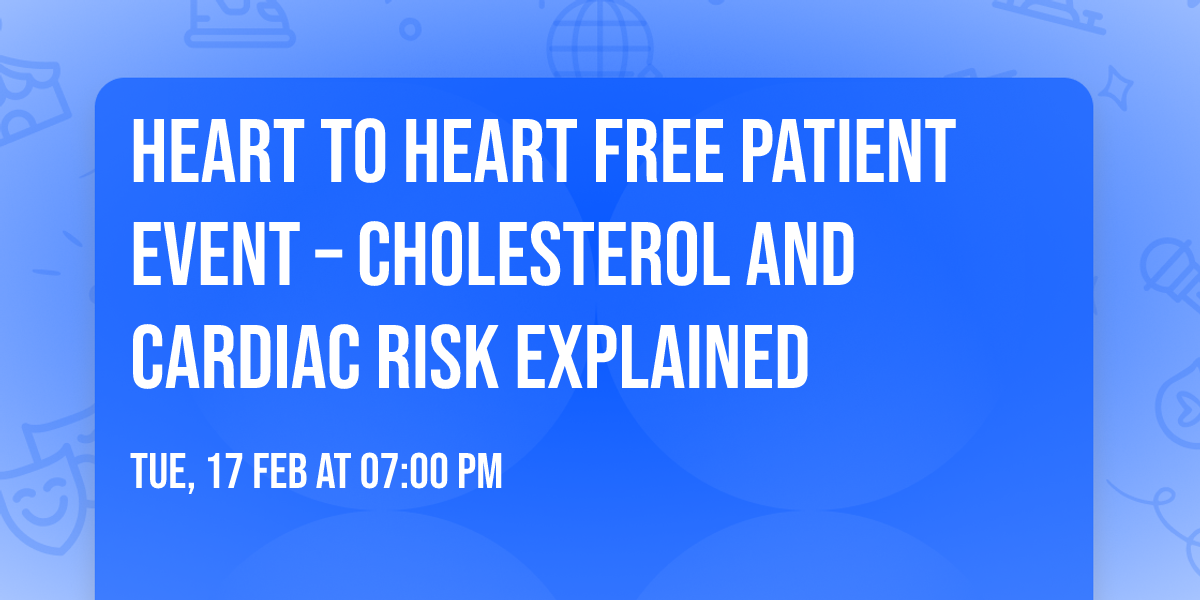 HEART TO HEART FREE PATIENT EVENT – CHOLESTEROL AND CARDIAC RISK EXPLAINED

TUE, 17 FEB AT 07:00 PM